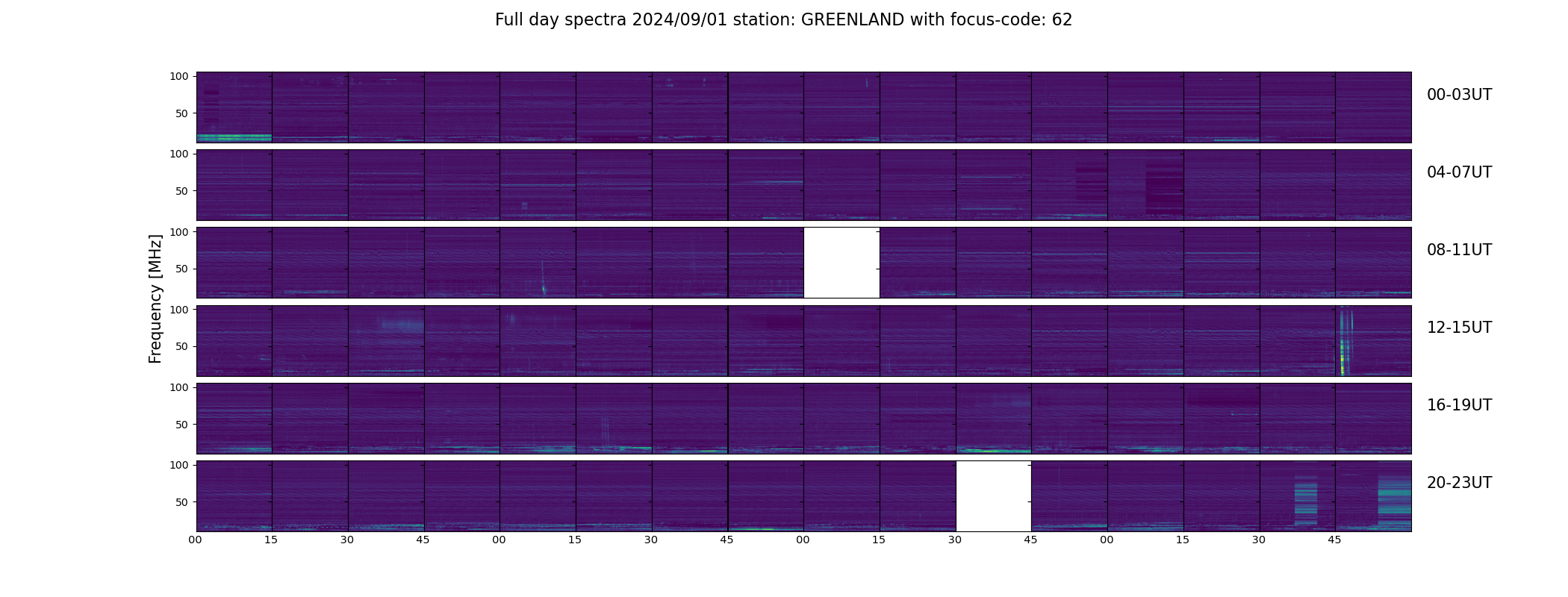 Full day spectra 2024/09/01 station: GREENLAND with focus-code: 62

Frequency [MHz]

100
50
00-03UT

100
50
04-07UT

100
50
08-11UT

100
50
12-15UT

100
50
16-19UT

100
50
20-23UT

00 15 30 45 00 15 30 45 00 15 30 45 00 15 30 45